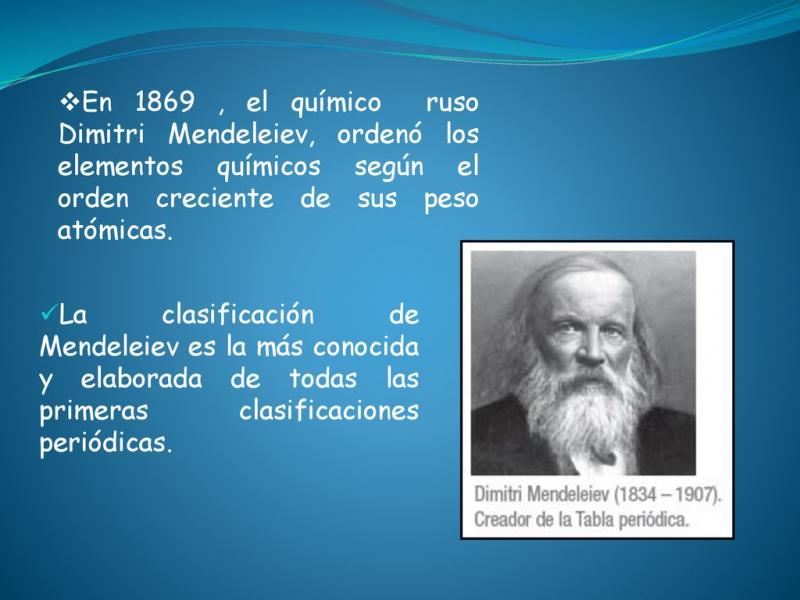 ❖En 1869 , el químico ruso Dimitri Mendeleiev, ordenó los elementos químicos según el orden creciente de sus peso atómicas.

✓La clasificación de Mendeleiev es la más conocida y elaborada de todas las primeras clasificaciones periódicas.

Dimitri Mendeleiev (1834 – 1907). Creador de la Tabla periódica.